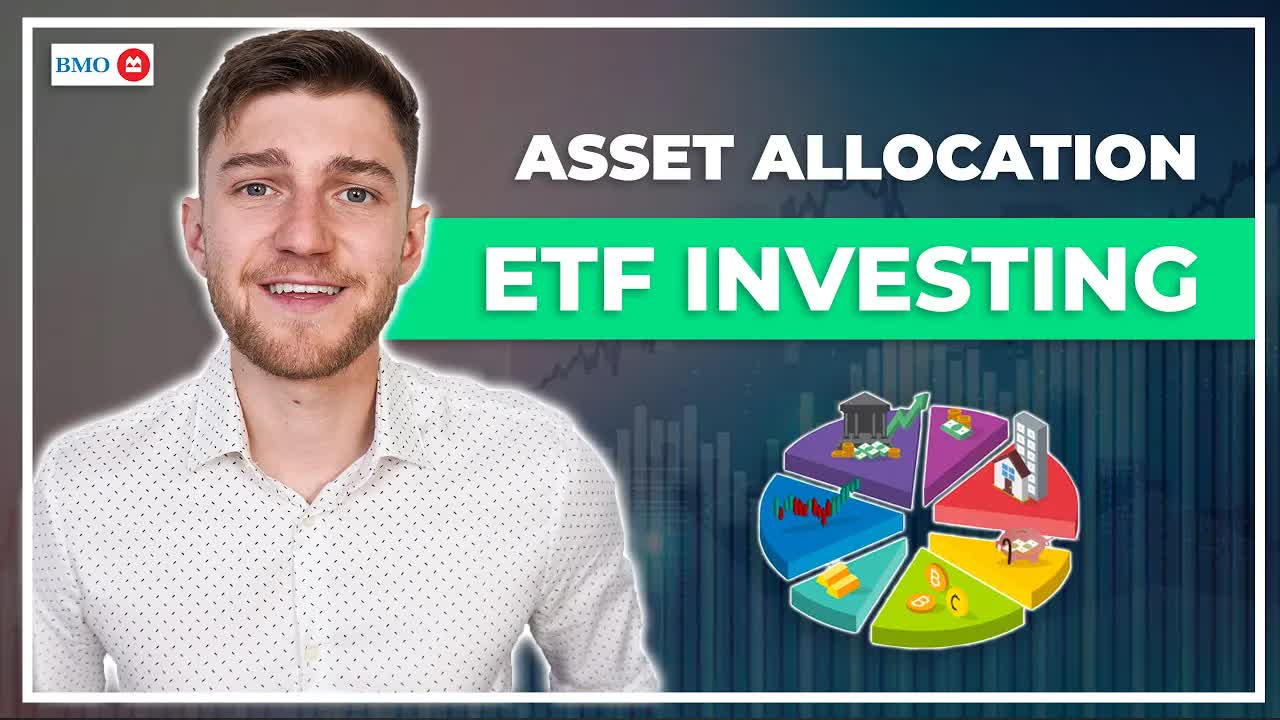 BMO

ASSET ALLOCATION

ETF INVESTING